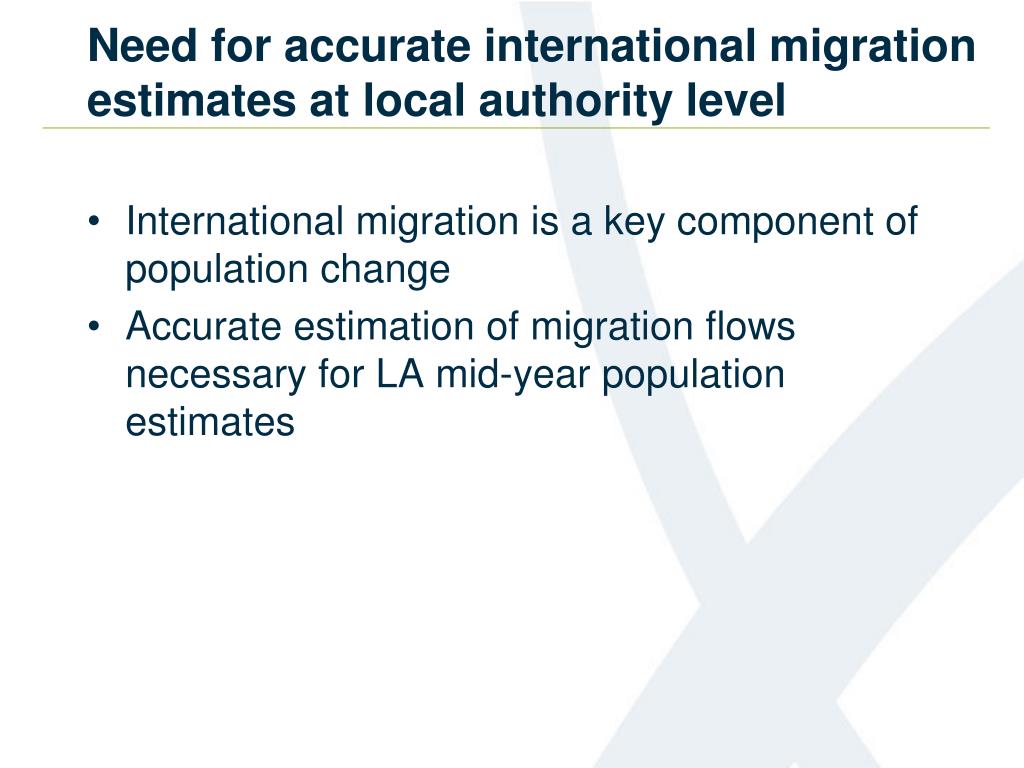 Need for accurate international migration estimates at local authority level

• International migration is a key component of population change
• Accurate estimation of migration flows necessary for LA mid-year population estimates